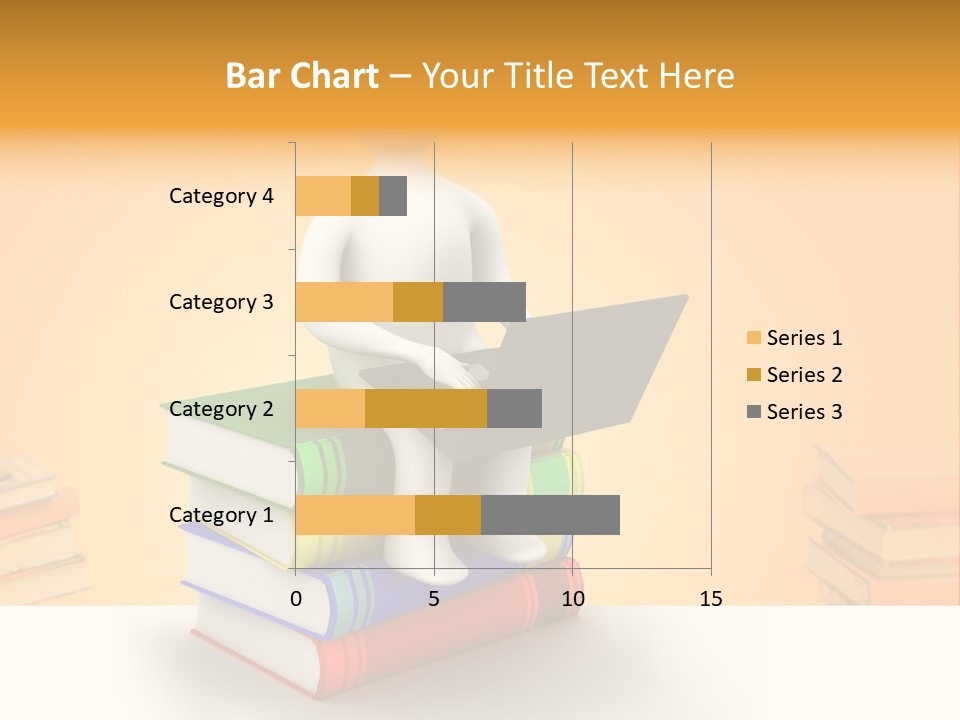 Bar Chart – Your Title Text Here

Category 4
Category 3
Category 2
Category 1

0
5
10
15

Series 1
Series 2
Series 3